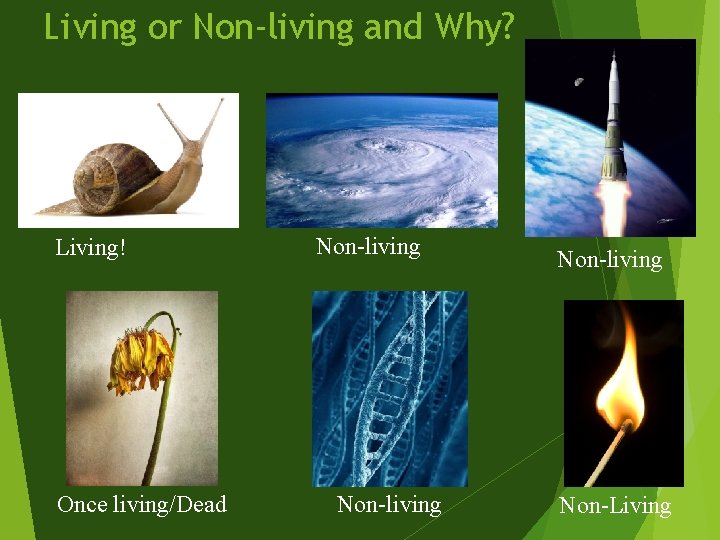 Living or Non-living and Why?

Living!

Non-living

Non-living

Once living/Dead

Non-living

Non-Living